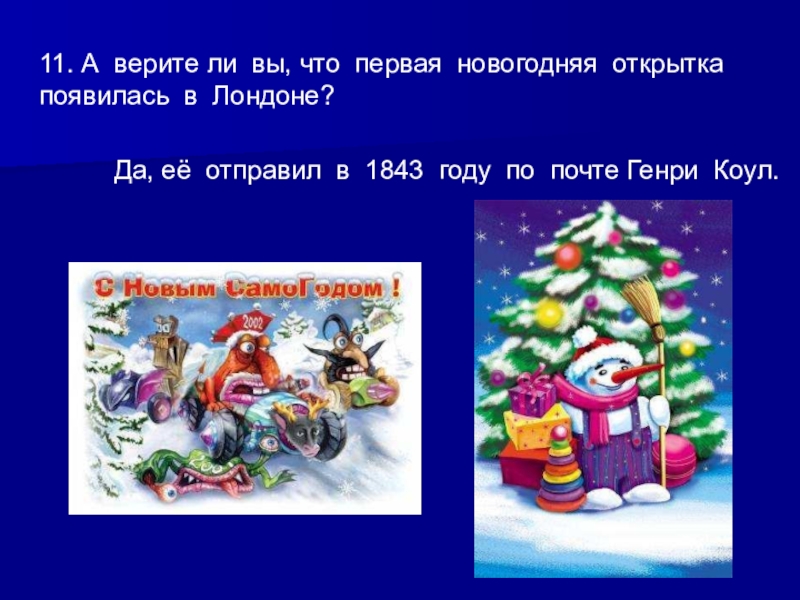 11. А верите ли вы, что первая новогодняя открытка появилась в Лондоне?

Да, её отправил в 1843 году по почте Генри Коул.

С Новым СамоГодом !

2002